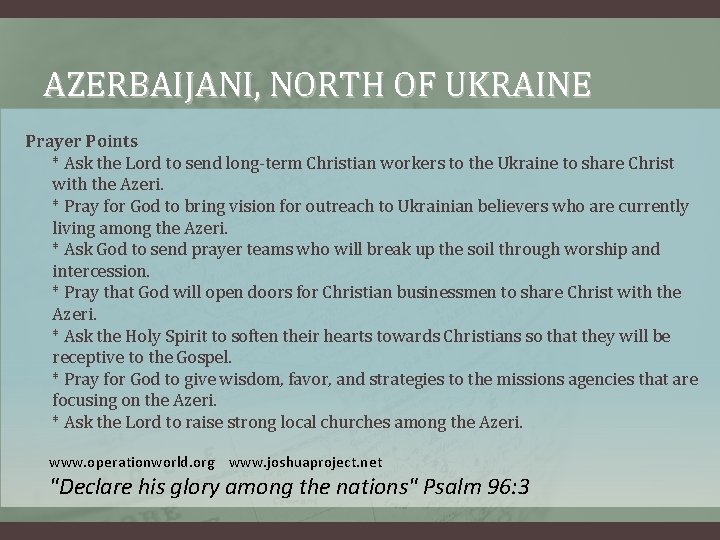 AZERBAIJANI, NORTH OF UKRAINE

Prayer Points
* Ask the Lord to send long-term Christian workers to the Ukraine to share Christ with the Azeri.
* Pray for God to bring vision for outreach to Ukrainian believers who are currently living among the Azeri.
* Ask God to send prayer teams who will break up the soil through worship and intercession.
* Pray that God will open doors for Christian businessmen to share Christ with the Azeri.
* Ask the Holy Spirit to soften their hearts towards Christians so that they will be receptive to the Gospel.
* Pray for God to give wisdom, favor, and strategies to the missions agencies that are focusing on the Azeri.
* Ask the Lord to raise strong local churches among the Azeri.

www.operationworld.org www.joshuaproject.net

"Declare his glory among the nations" Psalm 96:3